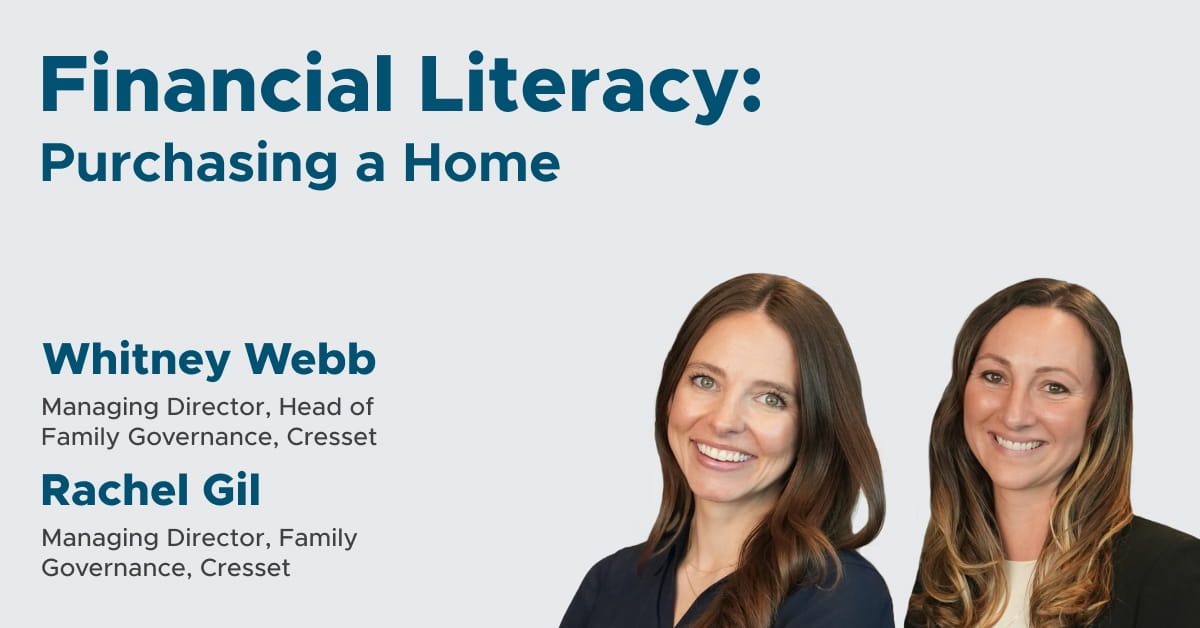 Financial Literacy:
Purchasing a Home

Whitney Webb
Managing Director, Head of Family Governance, Cresset

Rachel Gil
Managing Director, Family Governance, Cresset